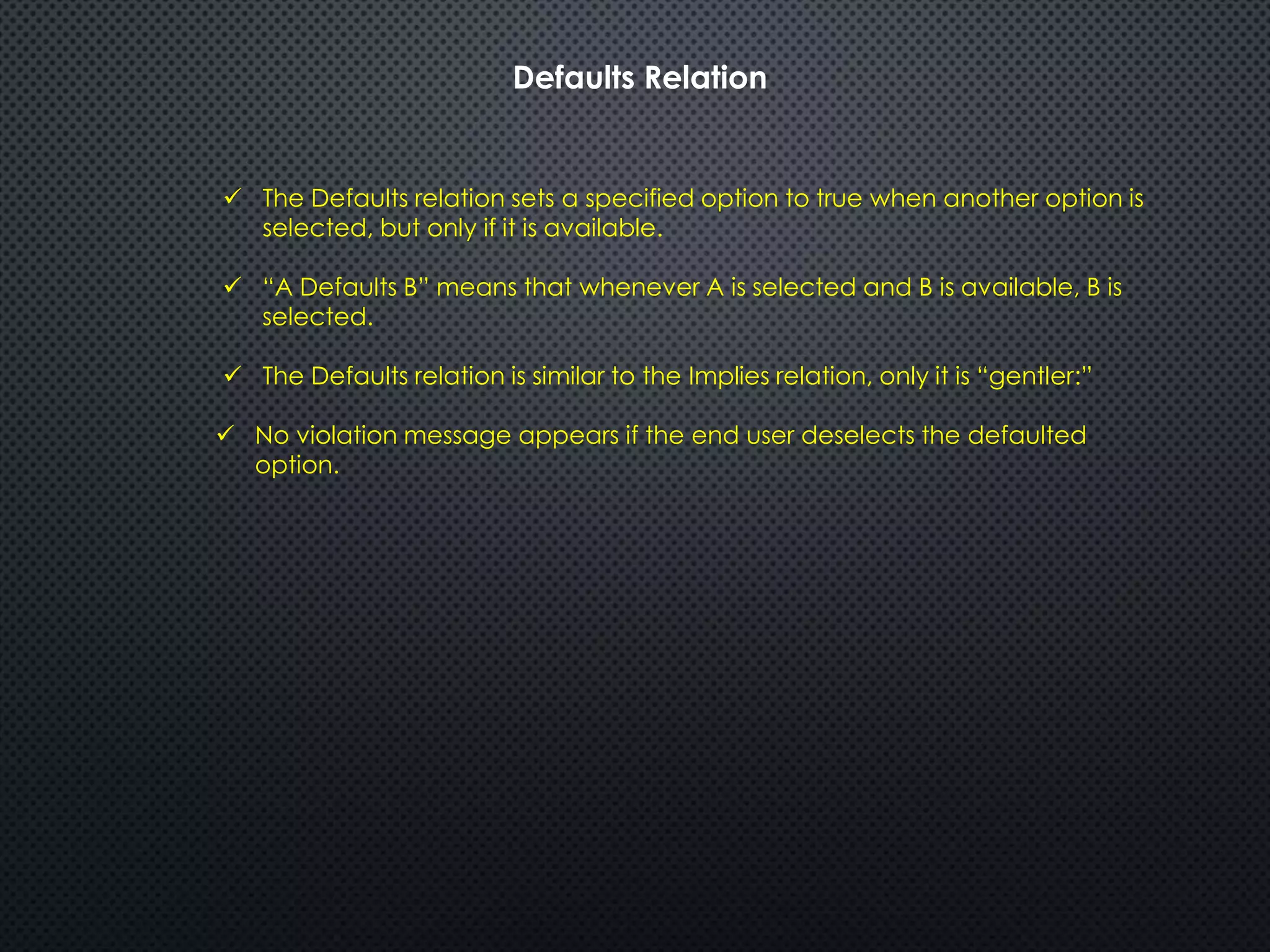 Defaults Relation

✓ The Defaults relation sets a specified option to true when another option is selected, but only if it is available.

✓ “A Defaults B” means that whenever A is selected and B is available, B is selected.

✓ The Defaults relation is similar to the Implies relation, only it is “gentler:”

✓ No violation message appears if the end user deselects the defaulted option.